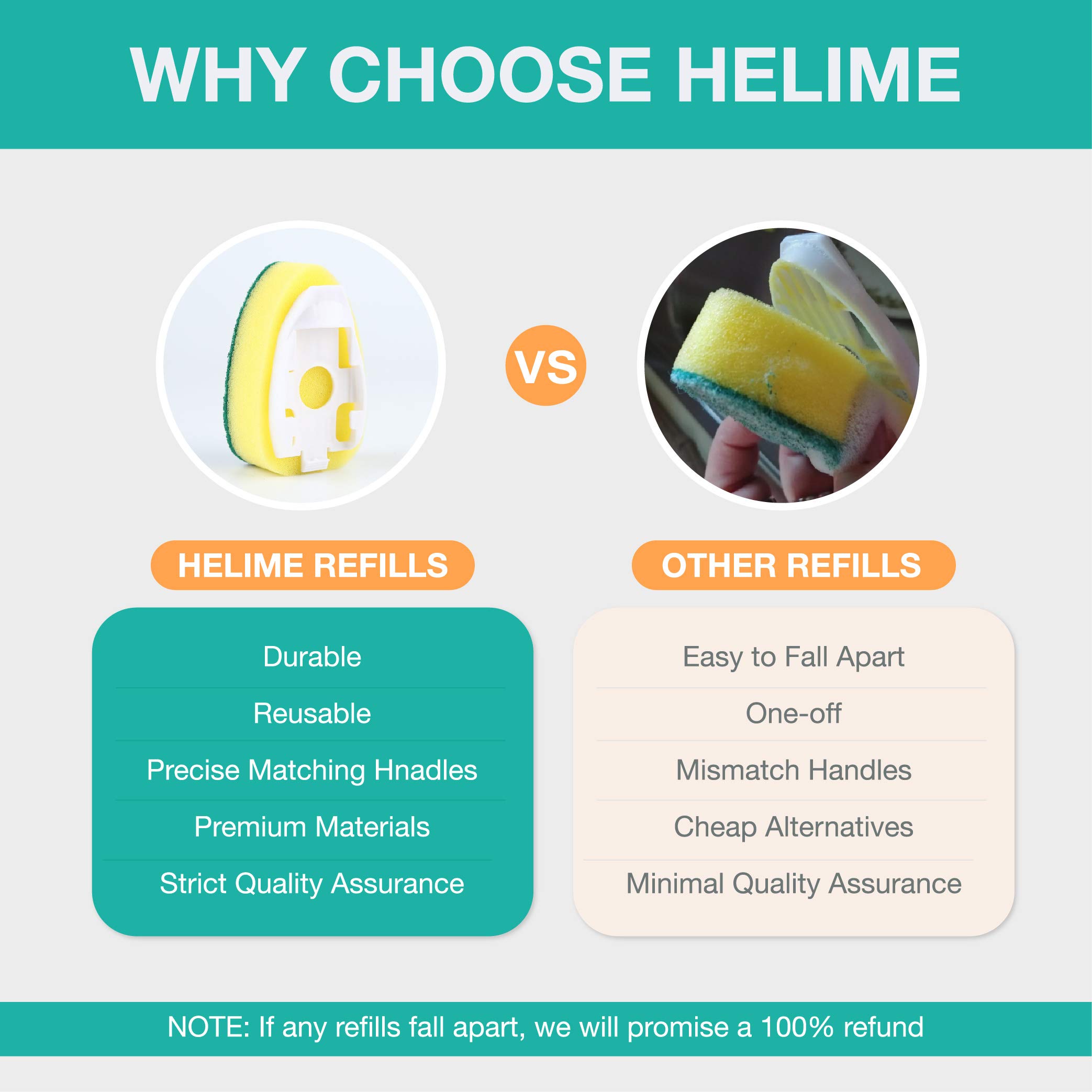 WHY CHOOSE HELIME

VS

HELIME REFILLS

Durable

Reusable

Precise Matching Hnadles

Premium Materials

Strict Quality Assurance

OTHER REFILLS

Easy to Fall Apart

One-off

Mismatch Handles

Cheap Alternatives

Minimal Quality Assurance

NOTE: If any refills fall apart, we will promise a 100% refund